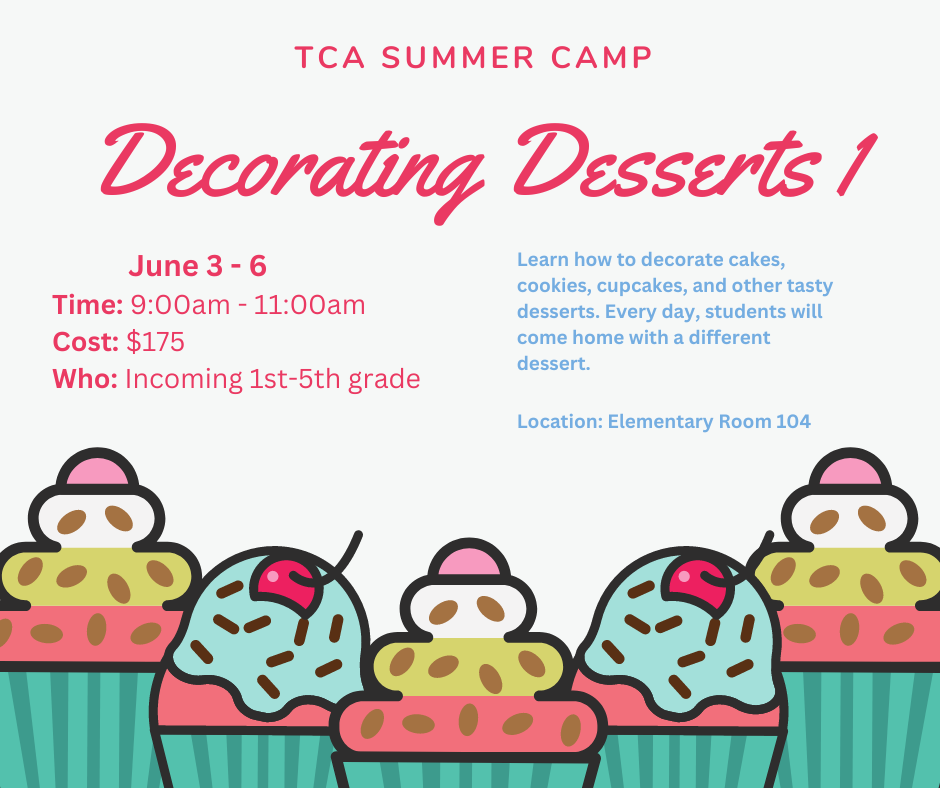 TCA SUMMER CAMP

Decorating Desserts 1

June 3 - 6
Time: 9:00am - 11:00am
Cost: $175
Who: Incoming 1st-5th grade

Learn how to decorate cakes, cookies, cupcakes, and other tasty desserts. Every day, students will come home with a different dessert.

Location: Elementary Room 104